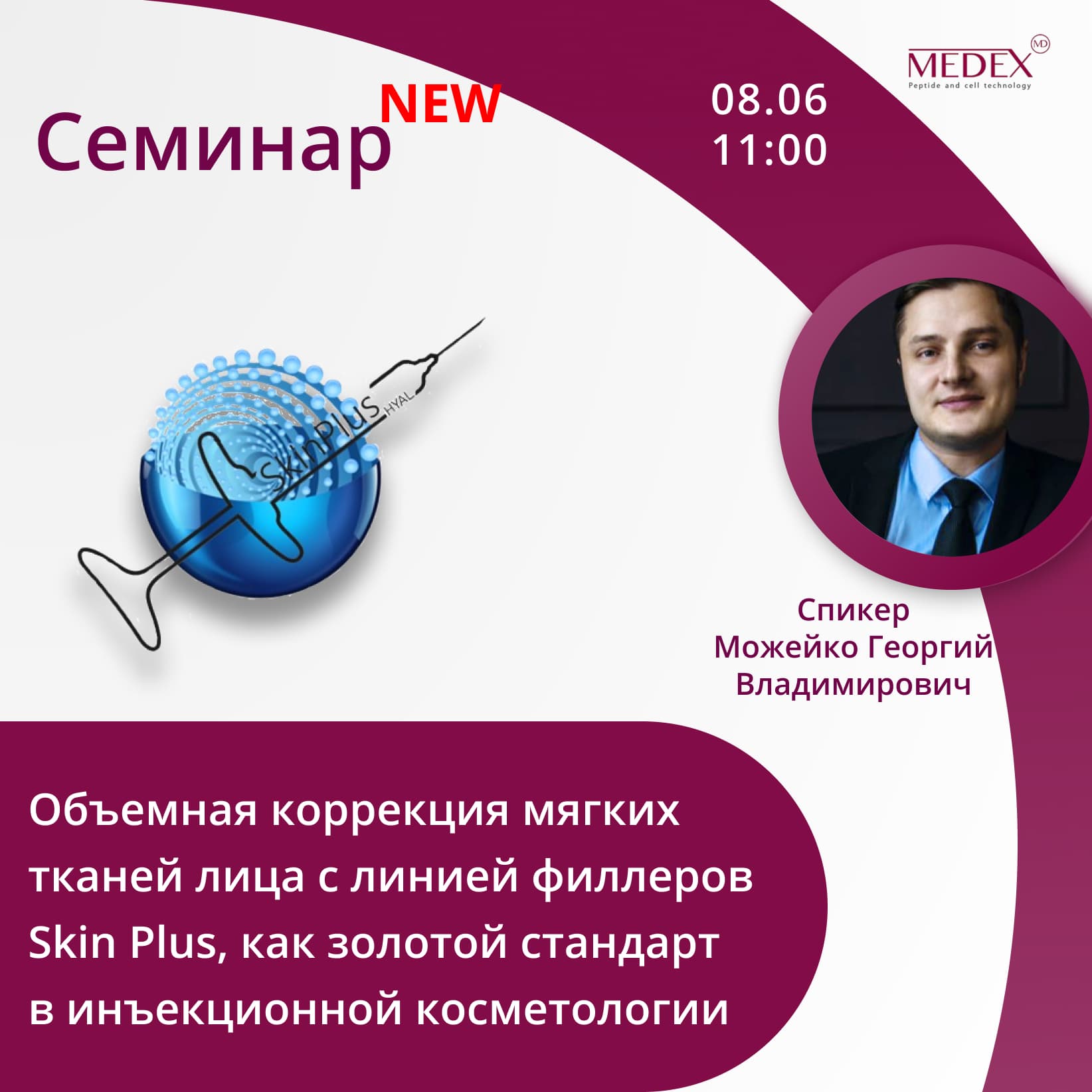 MEDEX MD
Peptide and cell technology

Семинар NEW

08.06
11:00

SkinPlus HYAL

Спикер
Можейко Георгий Владимирович

Объемная коррекция мягких тканей лица с линией филлеров Skin Plus, как золотой стандарт в инъекционной косметологии